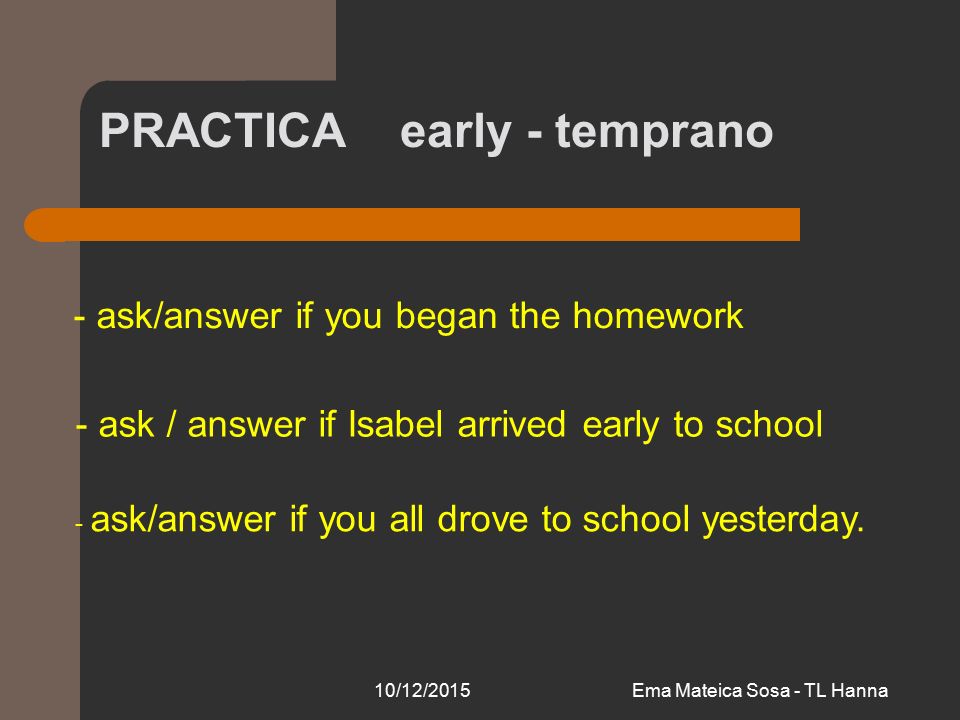 PRACTICA early - temprano

- ask/answer if you began the homework

- ask / answer if Isabel arrived early to school

- ask/answer if you all drove to school yesterday.

10/12/2015

Ema Mateica Sosa - TL Hanna